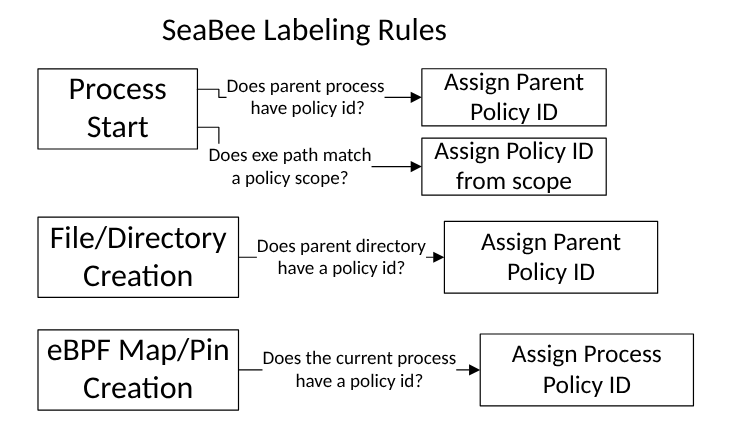 SeaBee Labeling Rules

Process Start

Does parent process have policy id?

Assign Parent Policy ID

Does exe path match a policy scope?

Assign Policy ID from scope

File/Directory Creation

Does parent directory have a policy id?

Assign Parent Policy ID

eBPF Map/Pin Creation

Does the current process have a policy id?

Assign Process Policy ID